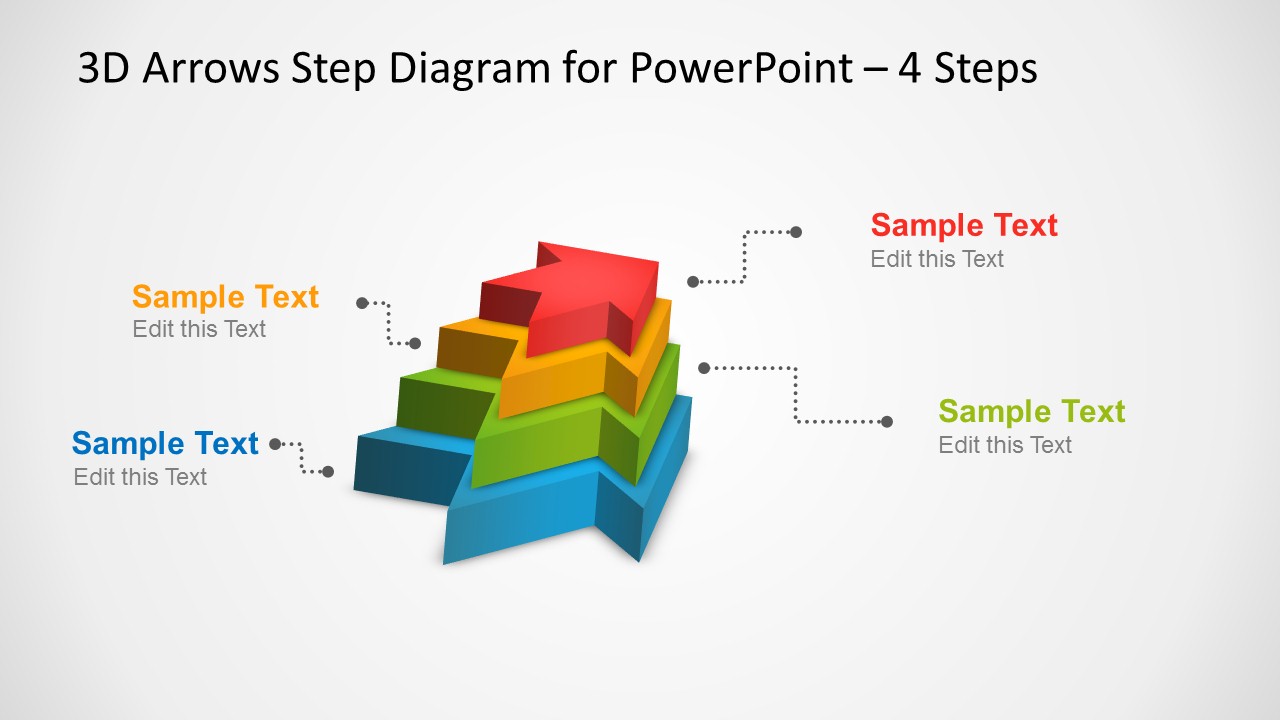 3D Arrows Step Diagram for PowerPoint – 4 Steps

Sample Text
Edit this Text

Sample Text
Edit this Text

Sample Text
Edit this Text

Sample Text
Edit this Text